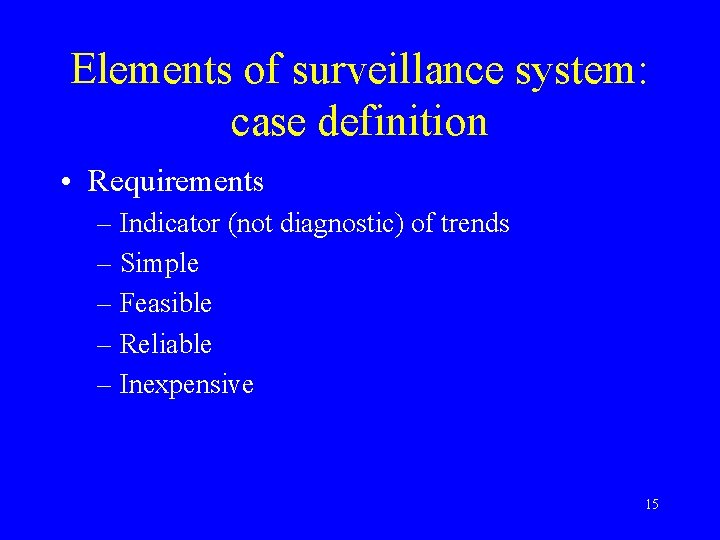 Elements of surveillance system: case definition

• Requirements
– Indicator (not diagnostic) of trends
– Simple
– Feasible
– Reliable
– Inexpensive

15